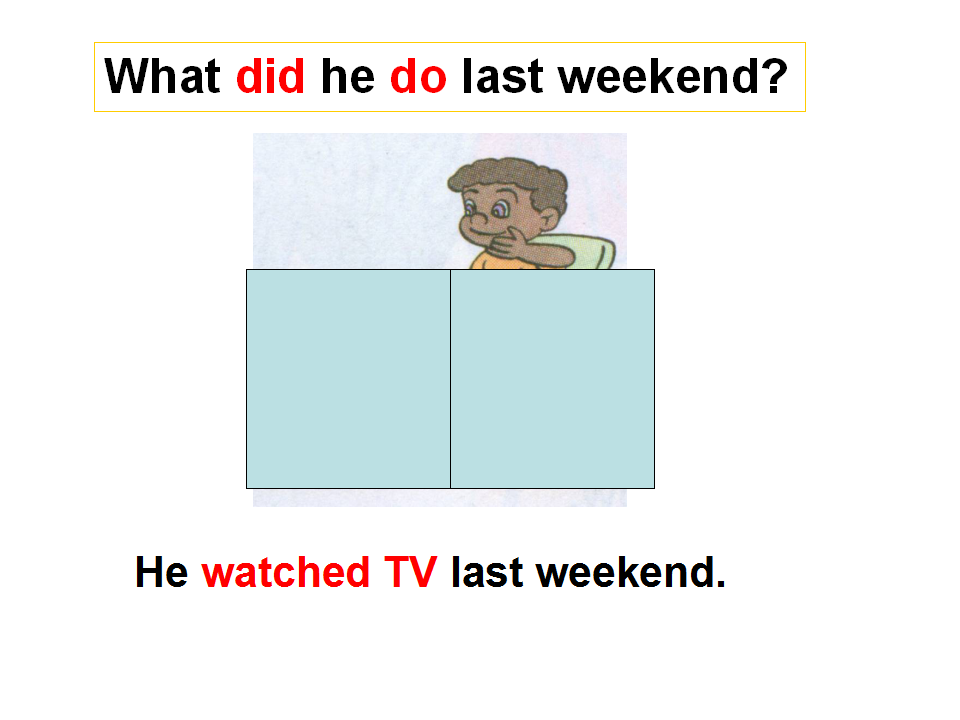 What did he do last weekend?

He watched TV last weekend.